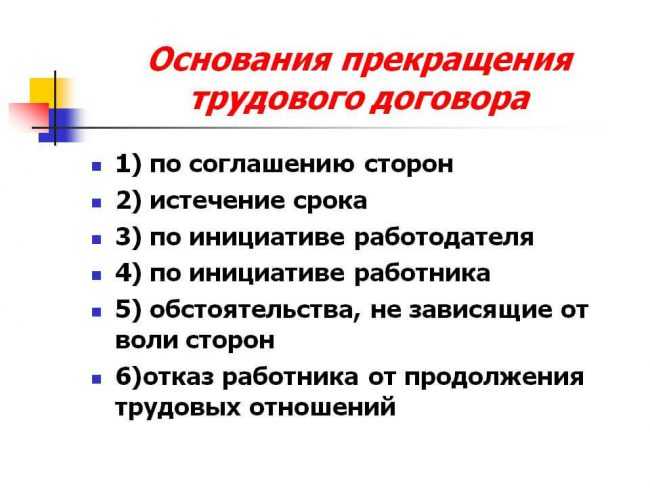 Основания прекращения трудового договора

- 1) по соглашению сторон
- 2) истечение срока
- 3) по инициативе работодателя
- 4) по инициативе работника
- 5) обстоятельства, не зависящие от воли сторон
- 6)отказ работника от продолжения трудовых отношений